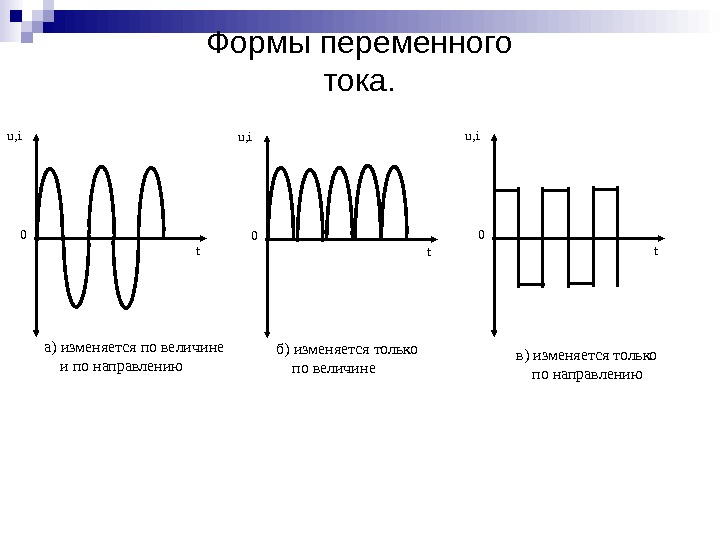 Формы переменного тока.

u,i
0
t
а) изменяется по величине и по направлению

u,i
0
t
б) изменяется только по величине

u,i
0
t
в) изменяется только по направлению